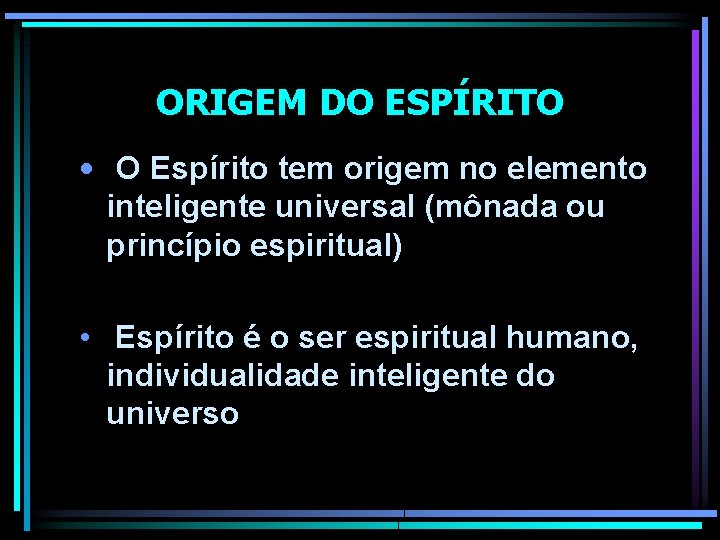 ORIGEM DO ESPÍRITO

• O Espírito tem origem no elemento inteligente universal (mônada ou princípio espiritual)

• Espírito é o ser espiritual humano, individualidade inteligente do universo